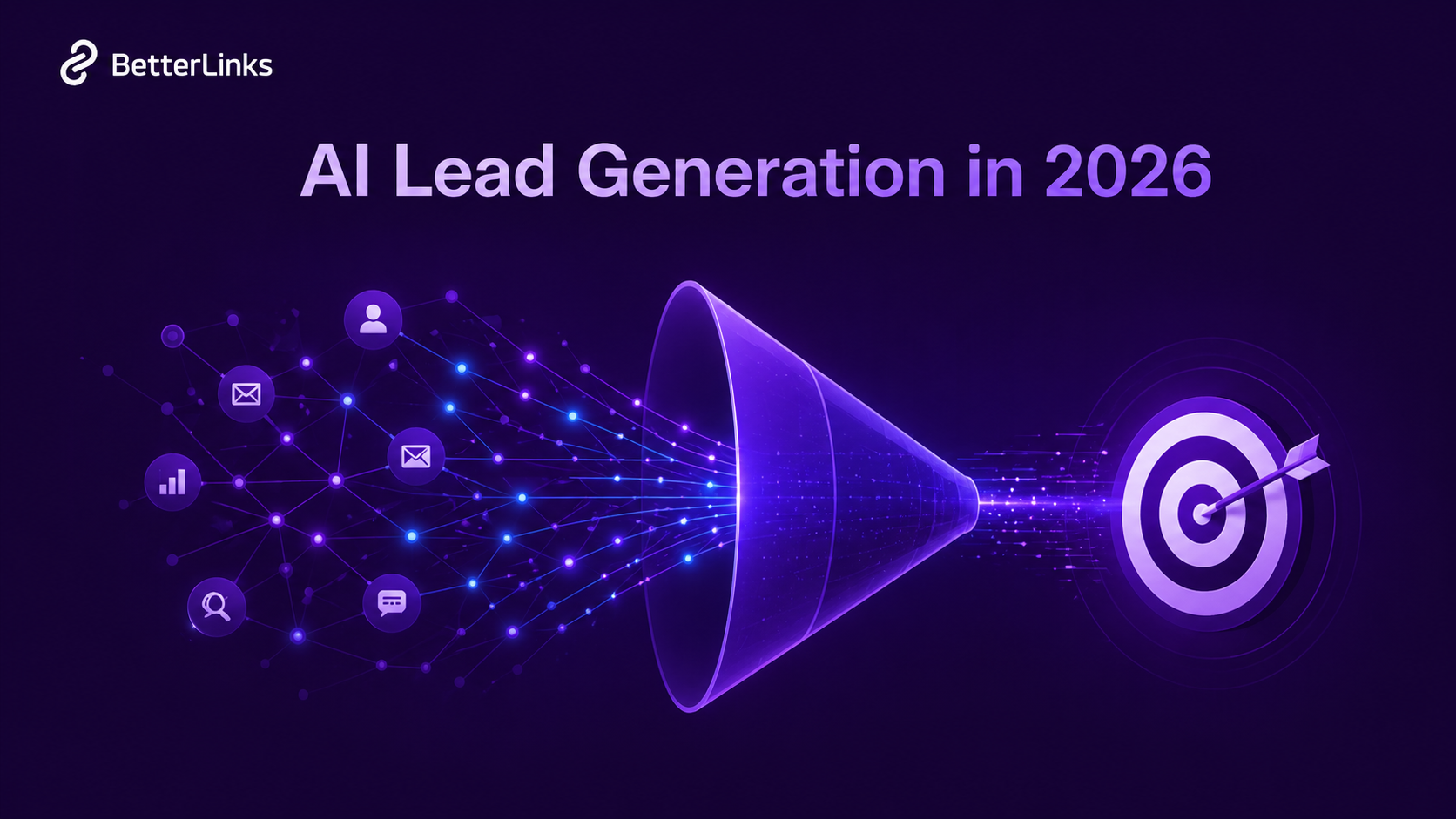 BetterLinks

AI Lead Generation in 2026